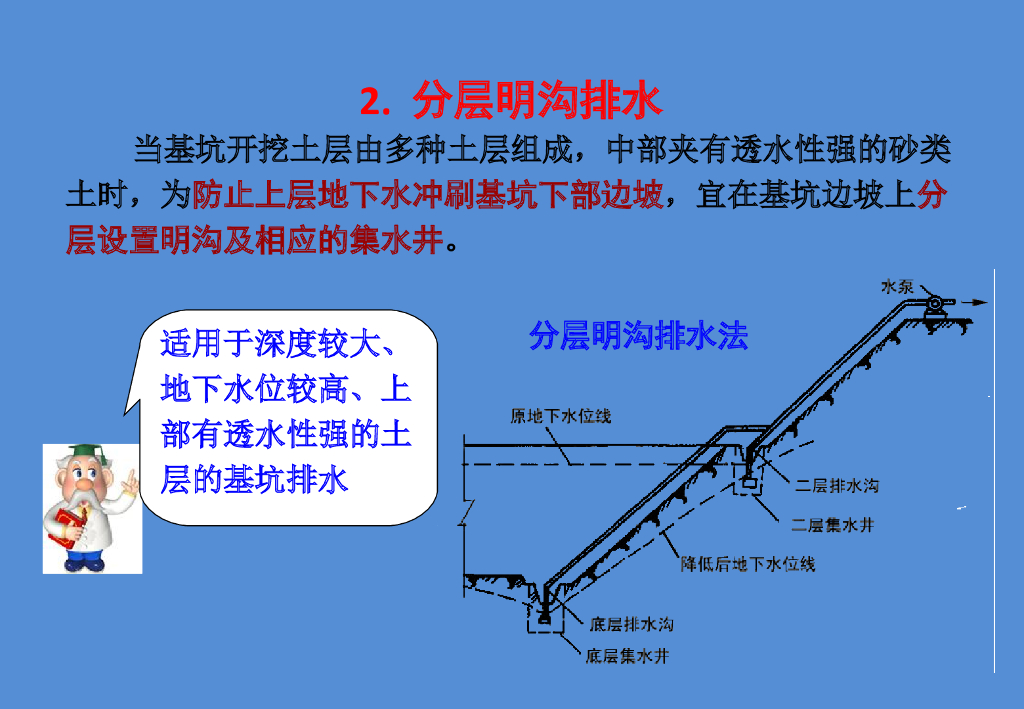 2. 分层明沟排水

当基坑开挖土层由多种土层组成，中部夹有透水性强的砂类土时，为防止上层地下水冲刷基坑下部边坡，宜在基坑边坡上分层设置明沟及相应的集水井。

适用于深度较大、地下水位较高、上部有透水性强的土层的基坑排水

分层明沟排水法

水泵

原地下水位线

二层排水沟

二层集水井

降低后地下水位线

底层排水沟

底层集水井